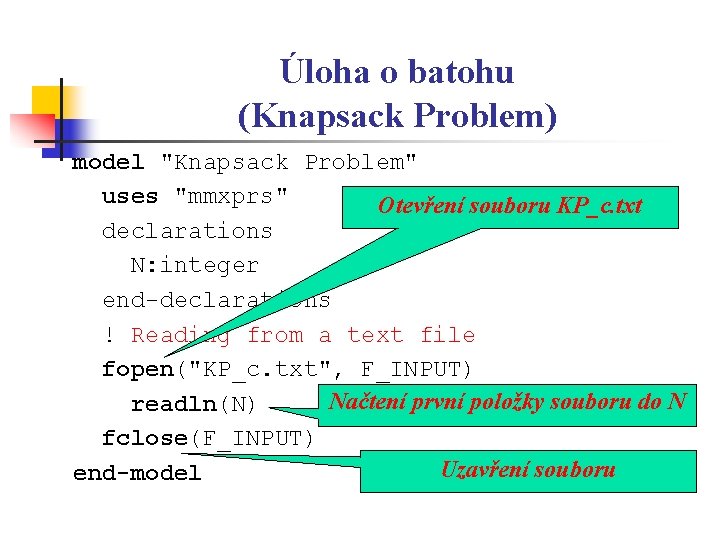 Úloha o batohu
(Knapsack Problem)

model "Knapsack Problem"
uses "mmxprs"
declarations
N:integer
end-declarations
! Reading from a text file
fopen("KP_c.txt", F_INPUT)
readln(N)
fclose(F_INPUT)
end-model

Otevření souboru KP_c.txt

Načtení první položky souboru do N

Uzavření souboru